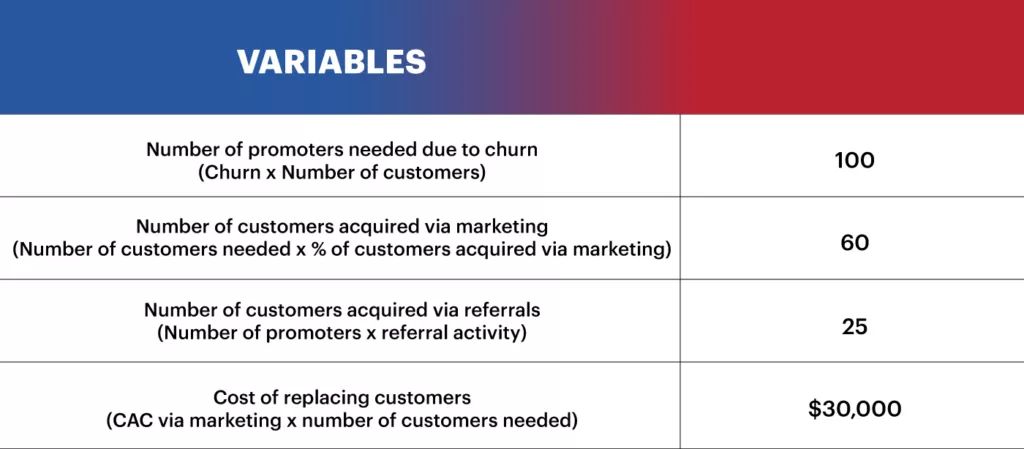 | VARIABLES | |
|---|---|
| Number of promoters needed due to churn (Churn x Number of customers) | 100 |
| Number of customers acquired via marketing (Number of customers needed x % of customers acquired via marketing) | 60 |
| Number of customers acquired via referrals (Number of promoters x referral activity) | 25 |
| Cost of replacing customers (CAC via marketing x number of customers needed) | $30,000 |